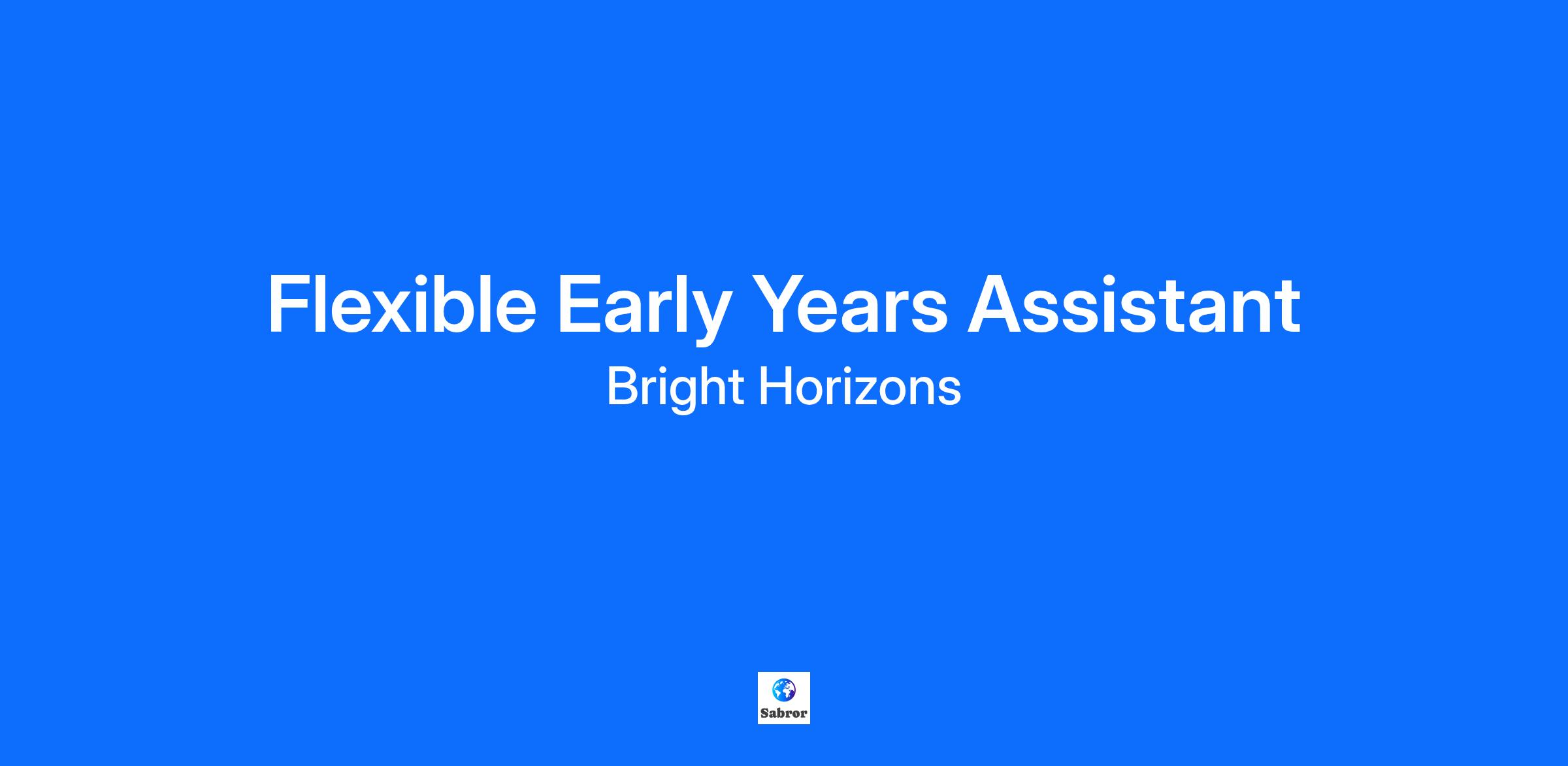 Flexible Early Years Assistant

Bright Horizons

Sabror